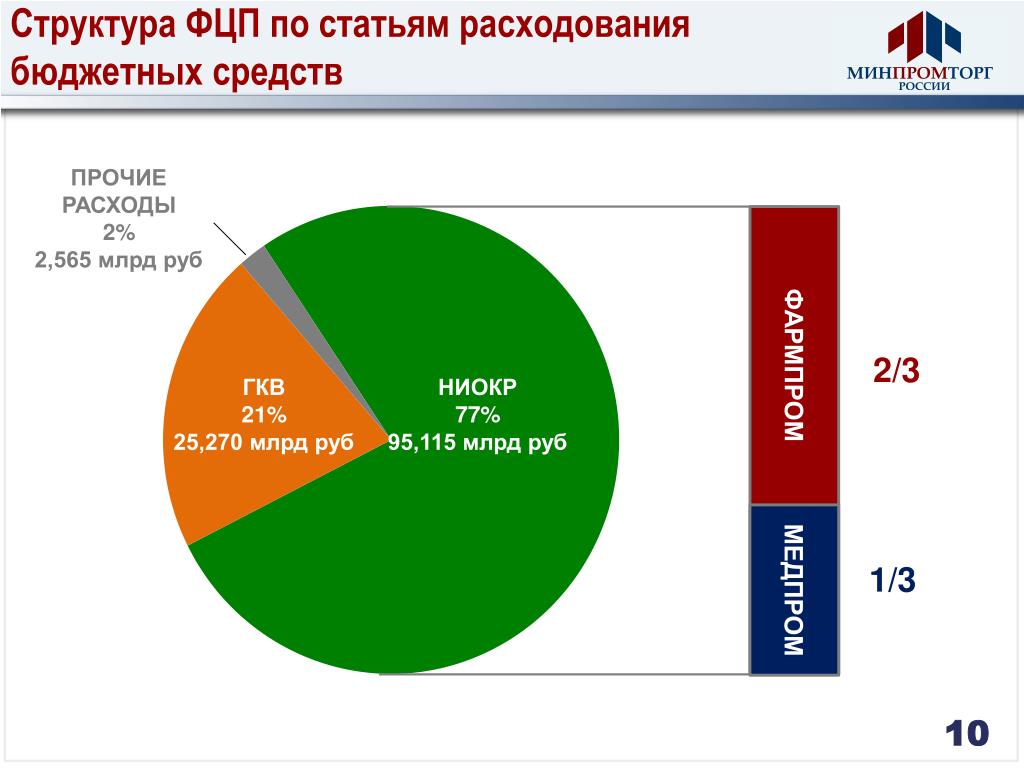 Структура ФЦП по статьям расходования бюджетных средств

МИНПРОМТОРГ
РОССИИ

ПРОЧИЕ
РАСХОДЫ
2%
2,565 млрд руб

ГКВ
21%
25,270 млрд руб

НИОКР
77%
95,115 млрд руб

ФАРМПРОМ

2/3

МЕДПРОМ

1/3

10